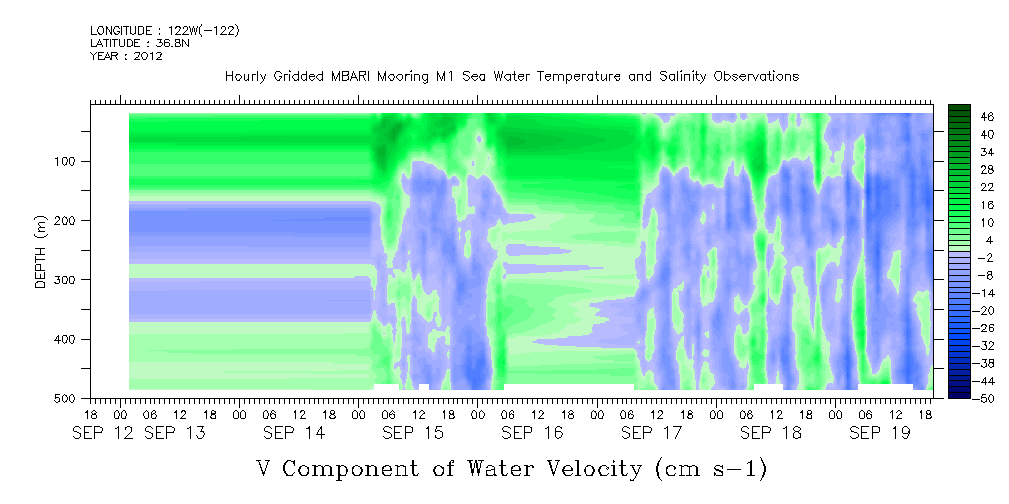 LONGITUDE : 122W(-122)
LATITUDE : 36.8N
YEAR : 2012

Hourly Gridded MBARI Mooring M1 Sea Water Temperature and Salinity Observations

DEPTH (m)

100
200
300
400
500

46
40
34
28
22
16
10
4
-2
-8
-14
-20
-26
-32
-38
-44
-50

18 00 06 12 18 00 06 12 18 00 06 12 18 00 06 12 18 00 06 12 18 00 06 12 18 00 06 12 18 00 06 12 18

SEP 12 SEP 13 SEP 14 SEP 15 SEP 16 SEP 17 SEP 18 SEP 19

V Component of Water Velocity (cm s-1)